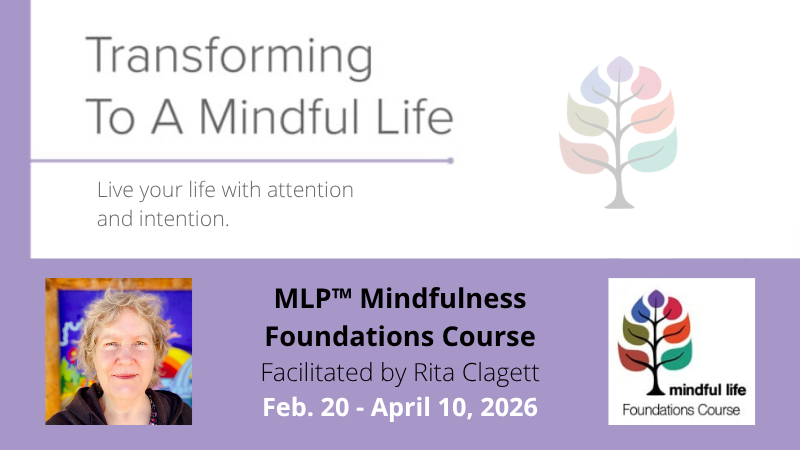 Transforming To A Mindful Life

Live your life with attention and intention.

MLP™ Mindfulness Foundations Course
Facilitated by Rita Clagett
Feb. 20 - April 10, 2026

mindful life
Foundations Course